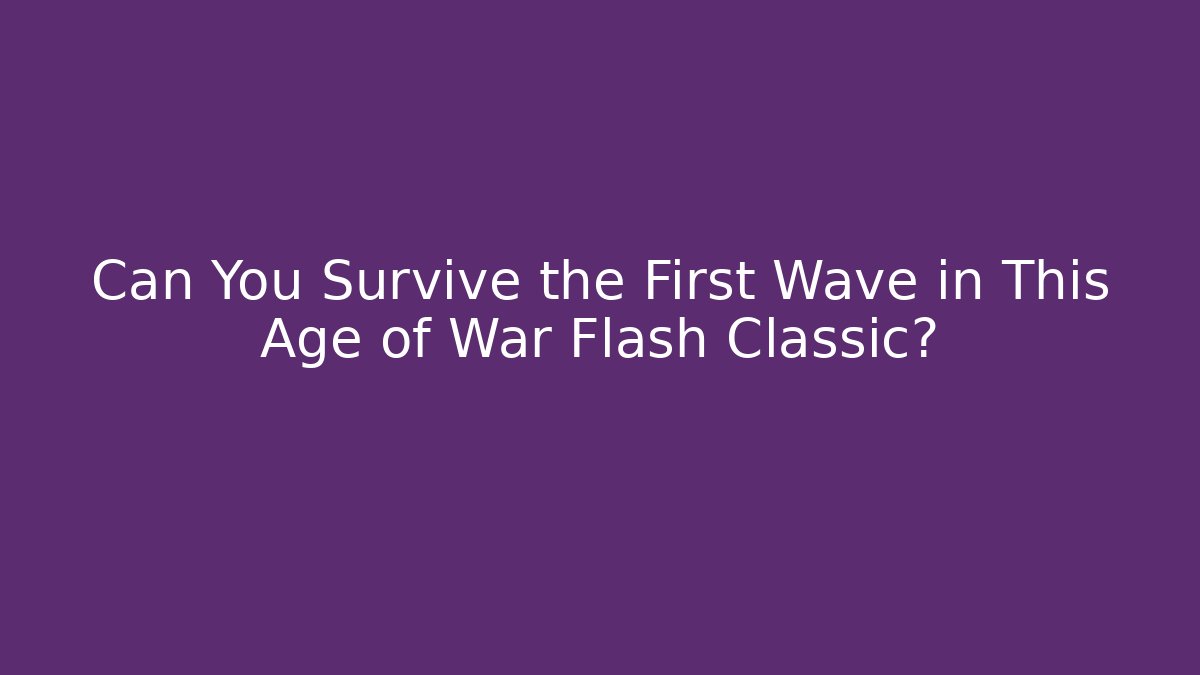 Can You Survive the First Wave in This Age of War Flash Classic?